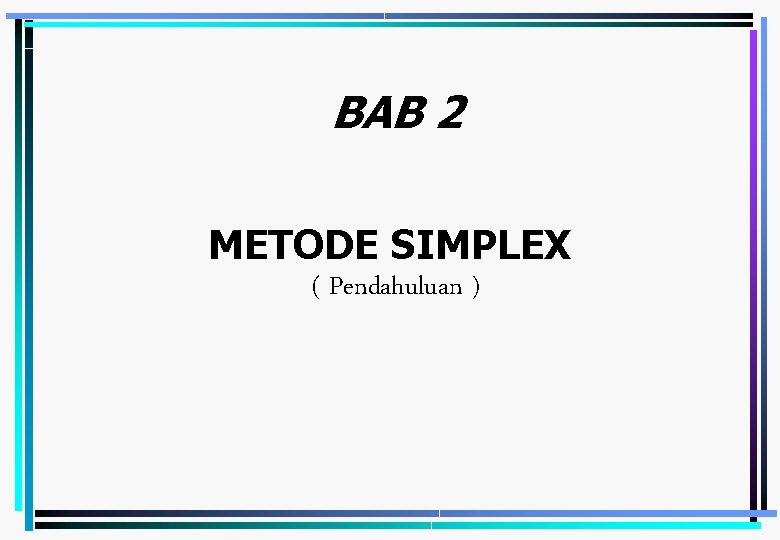 BAB 2

METODE SIMPLEX

( Pendahuluan )